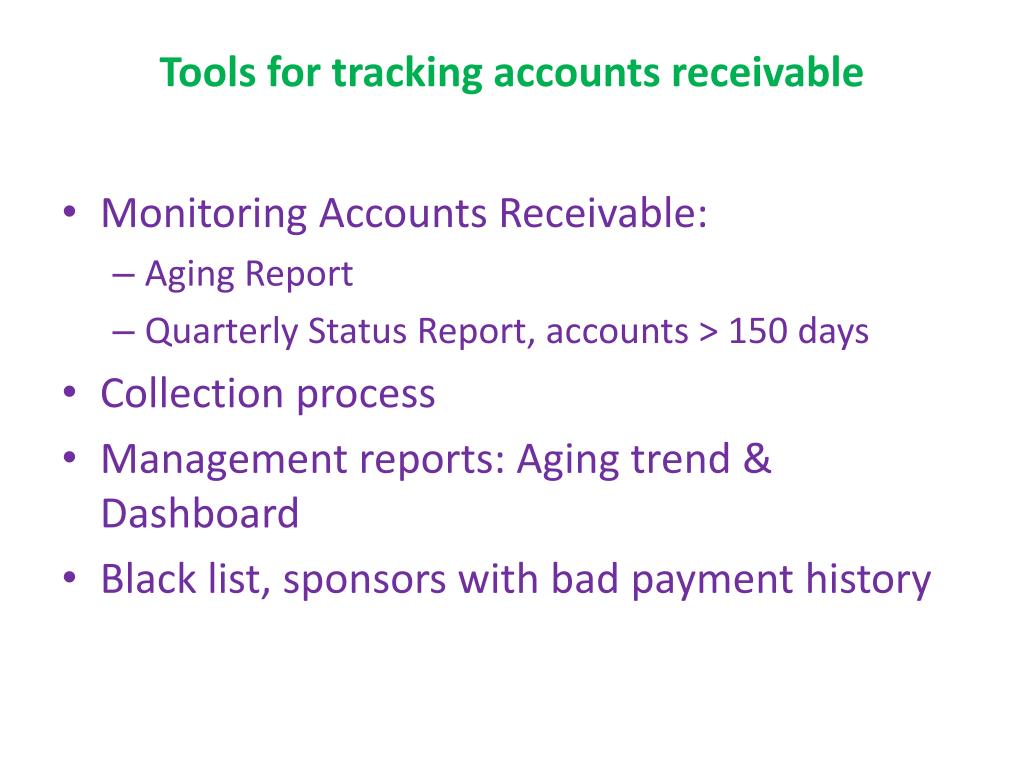 Tools for tracking accounts receivable

• Monitoring Accounts Receivable:
– Aging Report
– Quarterly Status Report, accounts > 150 days
• Collection process
• Management reports: Aging trend & Dashboard
• Black list, sponsors with bad payment history